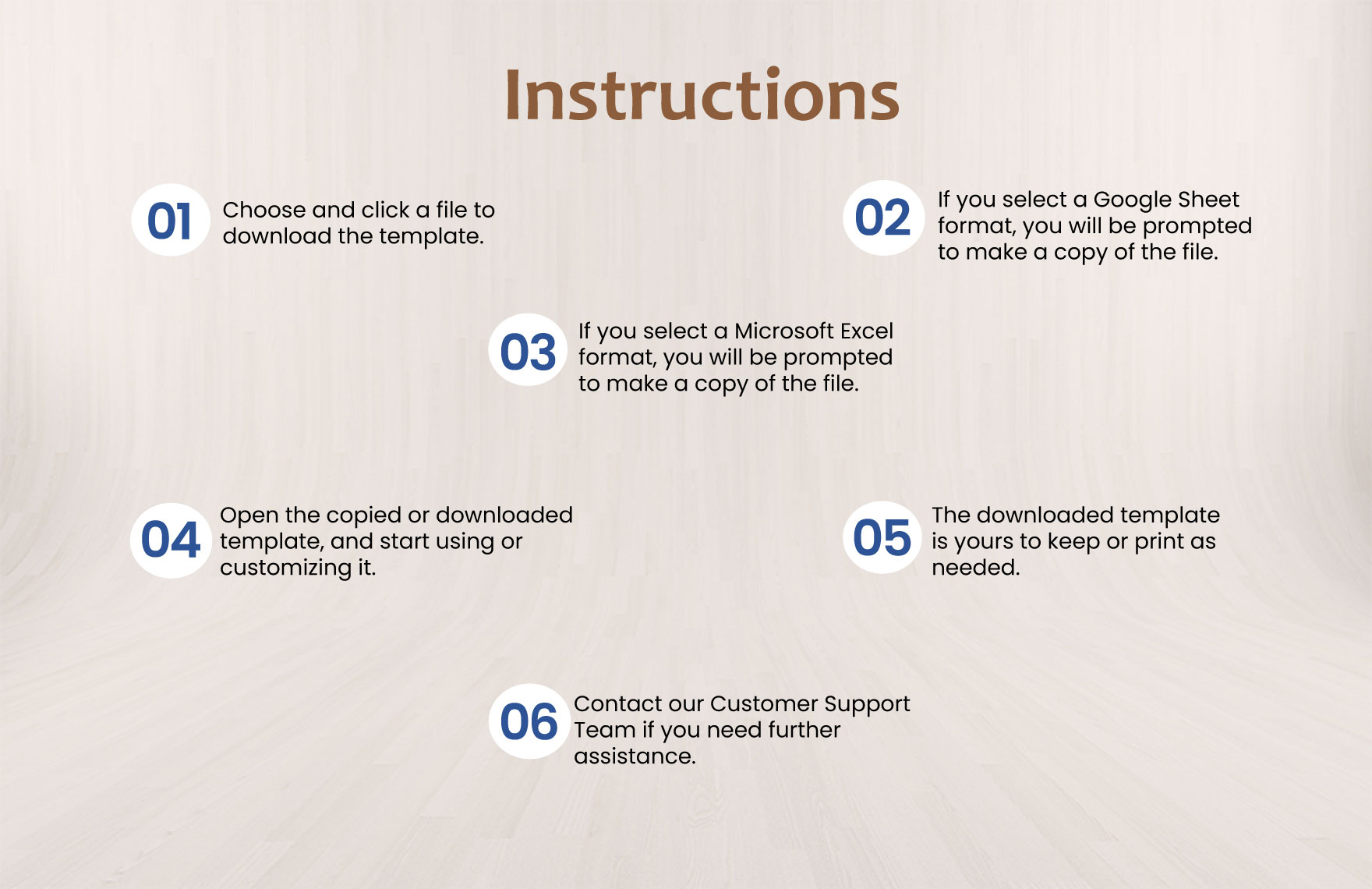 Instructions

01 Choose and click a file to download the template.

02 If you select a Google Sheet format, you will be prompted to make a copy of the file.

03 If you select a Microsoft Excel format, you will be prompted to make a copy of the file.

04 Open the copied or downloaded template, and start using or customizing it.

05 The downloaded template is yours to keep or print as needed.

06 Contact our Customer Support Team if you need further assistance.